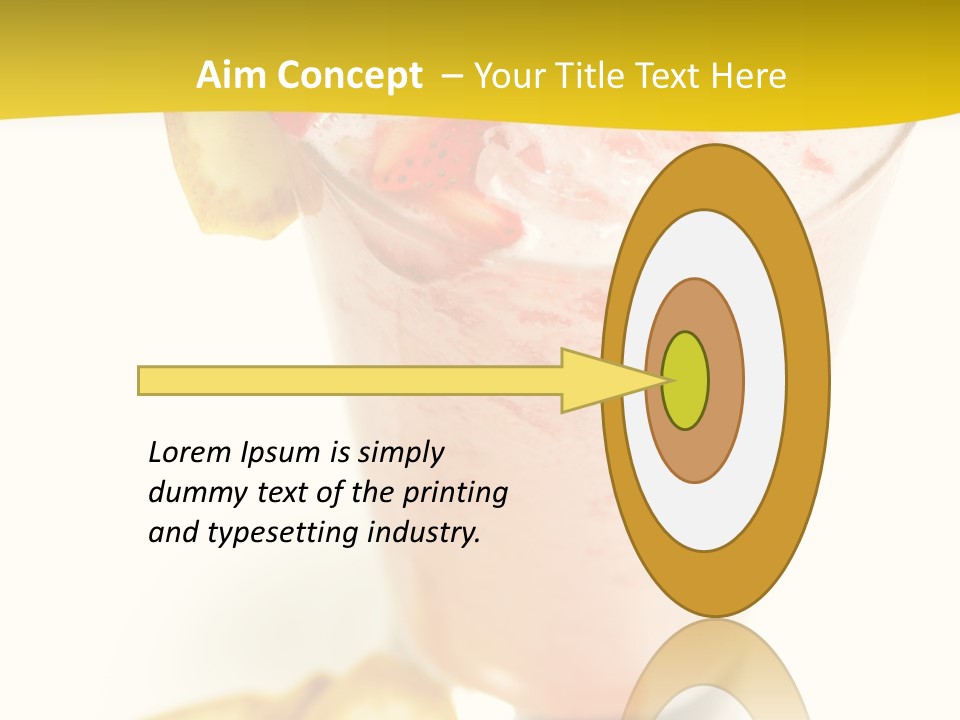 Aim Concept – Your Title Text Here

Lorem Ipsum is simply dummy text of the printing and typesetting industry.